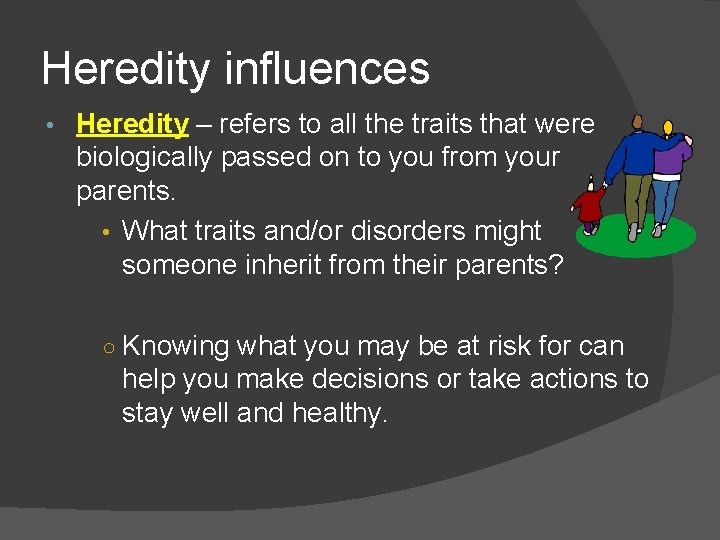 Heredity influences

• Heredity – refers to all the traits that were biologically passed on to you from your parents.

• What traits and/or disorders might someone inherit from their parents?

○ Knowing what you may be at risk for can help you make decisions or take actions to stay well and healthy.